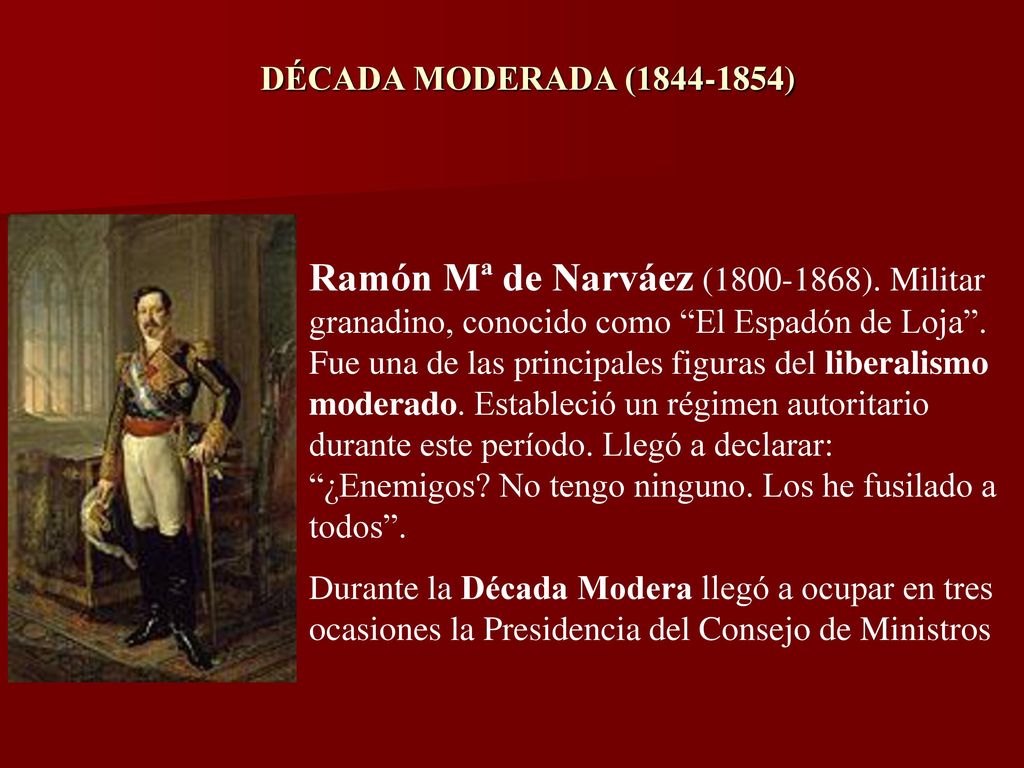 DÉCADA MODERADA (1844-1854)

Ramón Mª de Narváez (1800-1868). Militar granadino, conocido como “El Espadón de Loja”. Fue una de las principales figuras del liberalismo moderado. Estableció un régimen autoritario durante este período. Llegó a declarar: “¿Enemigos? No tengo ninguno. Los he fusilado a todos”.

Durante la Década Modera llegó a ocupar en tres ocasiones la Presidencia del Consejo de Ministros